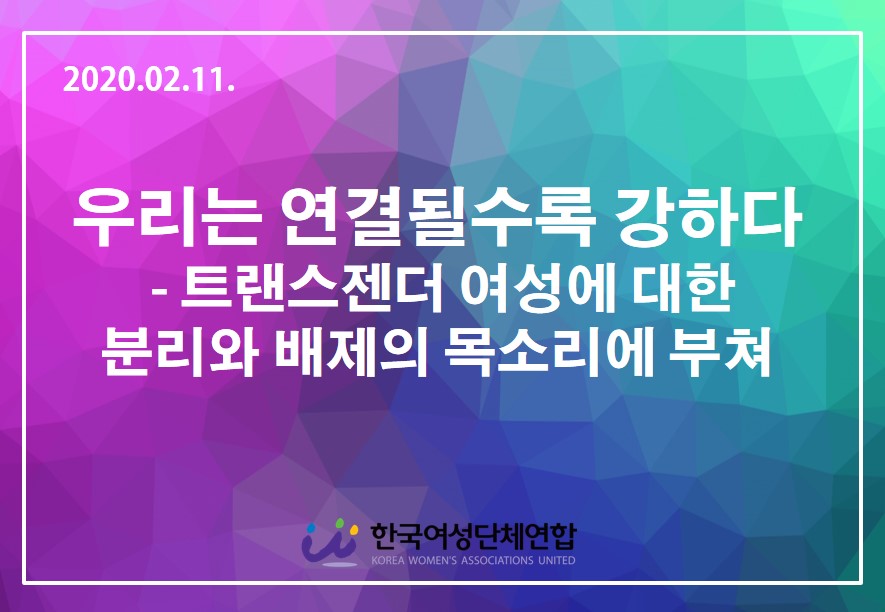 2020.02.11.

우리는 연결될수록 강하다
- 트랜스젠더 여성에 대한
분리와 배제의 목소리에 부쳐

한국여성단체연합
KOREA WOMEN'S ASSOCIATIONS UNITED